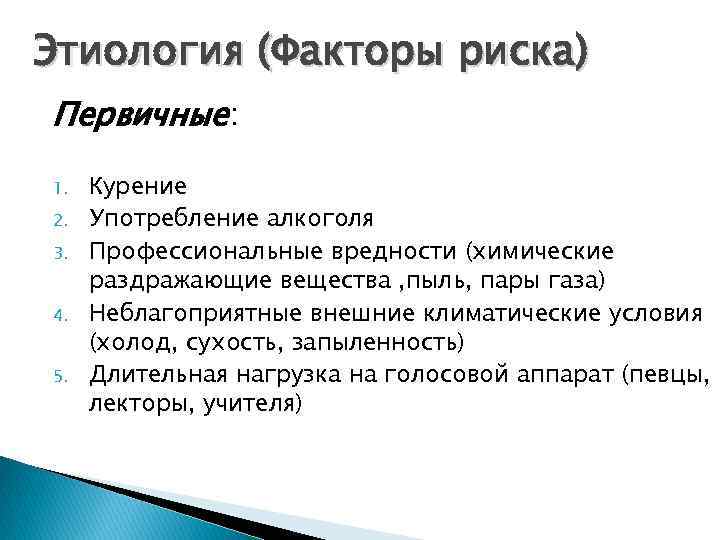 Этиология (Факторы риска)

Первичные:

1. Курение
2. Употребление алкоголя
3. Профессиональные вредности (химические раздражающие вещества ,пыль, пары газа)
4. Неблагоприятные внешние климатические условия (холод, сухость, запыленность)
5. Длительная нагрузка на голосовой аппарат (певцы, лекторы, учителя)